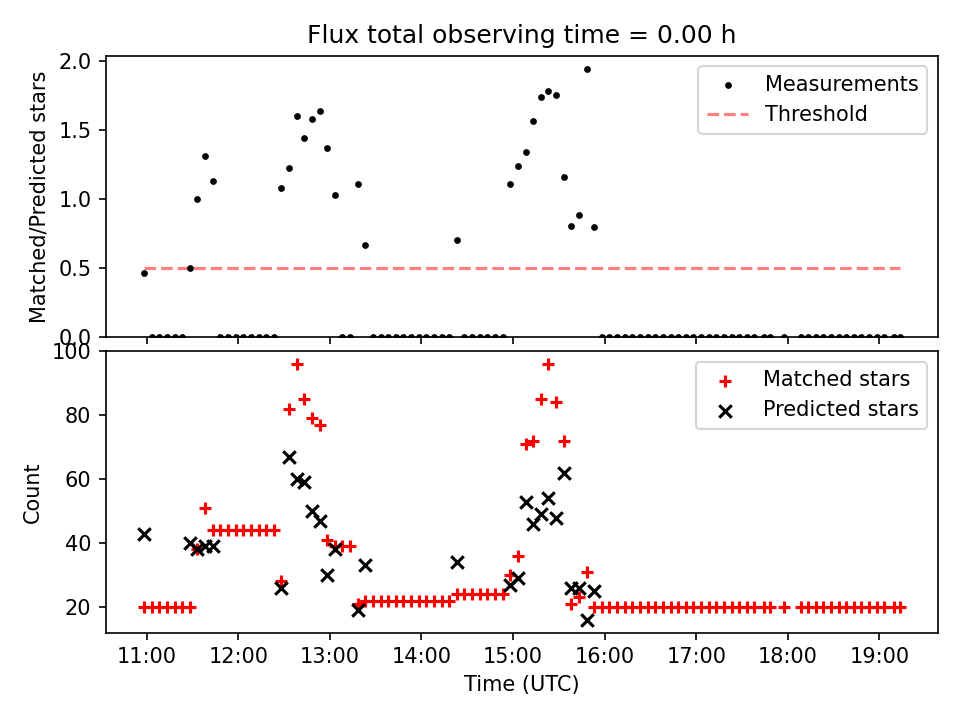 Flux total observing time = 0.00 h

Matched/Predicted stars

2.0
1.5
1.0
0.5
0.0

Measurements
Threshold

Count

100
80
60
40
20

Matched stars
Predicted stars

11:00
12:00
13:00
14:00
15:00
16:00
17:00
18:00
19:00

Time (UTC)